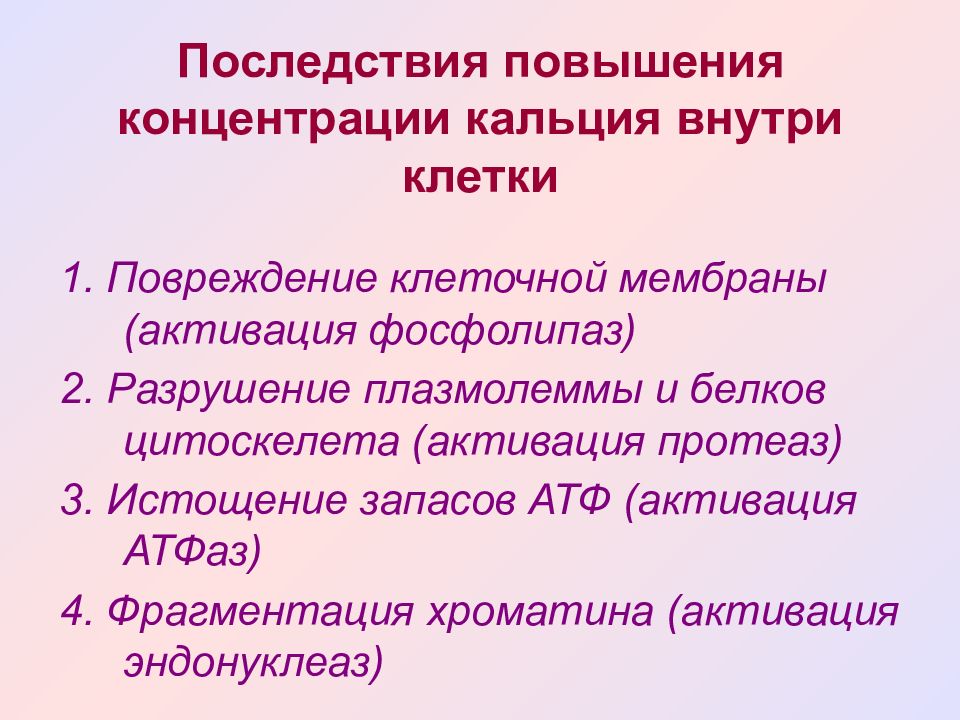 Последствия повышения концентрации кальция внутри клетки

1. Повреждение клеточной мембраны (активация фосфолипаз)

2. Разрушение плазмолеммы и белков цитоскелета (активация протеаз)

3. Истощение запасов АТФ (активация АТФаз)

4. Фрагментация хроматина (активация эндонуклеаз)